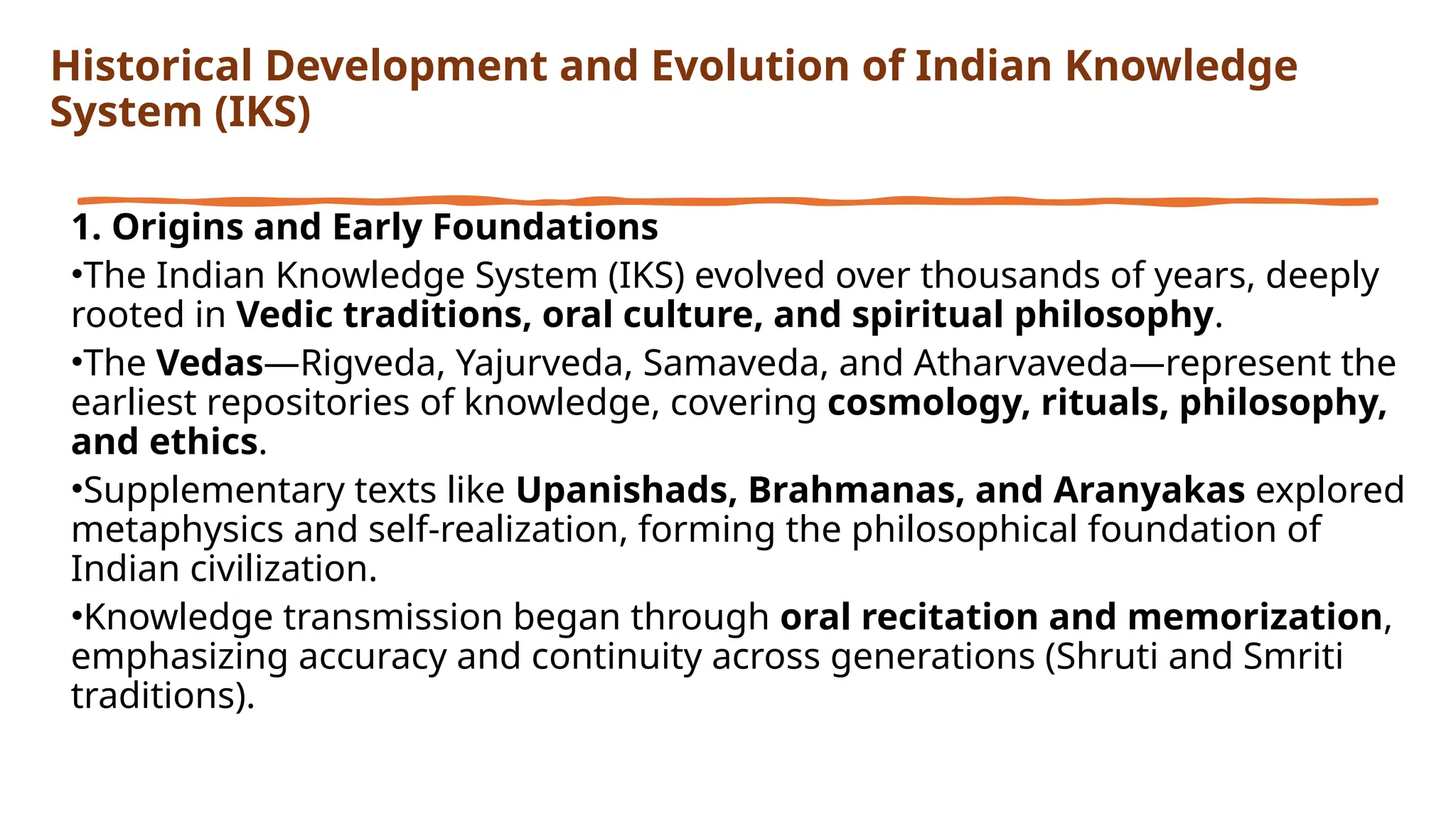 Historical Development and Evolution of Indian Knowledge System (IKS)

1. Origins and Early Foundations

•The Indian Knowledge System (IKS) evolved over thousands of years, deeply rooted in Vedic traditions, oral culture, and spiritual philosophy.

•The Vedas—Rigveda, Yajurveda, Samaveda, and Atharvaveda—represent the earliest repositories of knowledge, covering cosmology, rituals, philosophy, and ethics.

•Supplementary texts like Upanishads, Brahmanas, and Aranyakas explored metaphysics and self-realization, forming the philosophical foundation of Indian civilization.

•Knowledge transmission began through oral recitation and memorization, emphasizing accuracy and continuity across generations (Shruti and Smriti traditions).